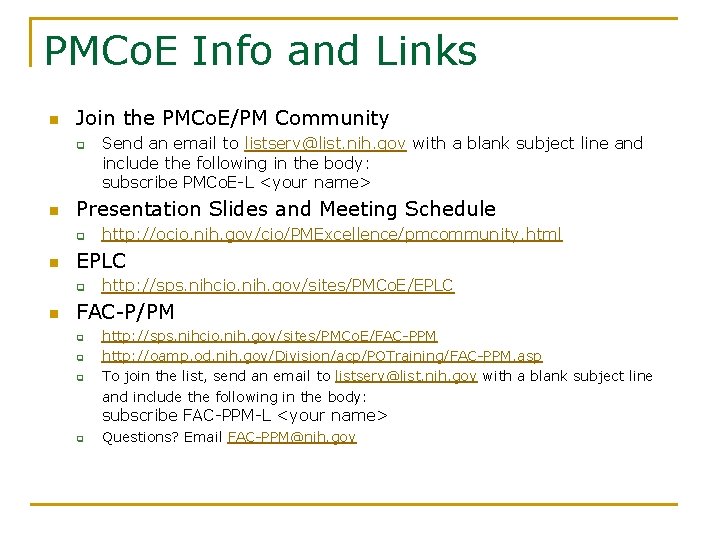 PMCoE Info and Links

Join the PMCoE/PM Community

Send an email to listserv@list.nih.gov with a blank subject line and include the following in the body:
subscribe PMCoE-L <your name>

Presentation Slides and Meeting Schedule

http://ocio.nih.gov/cio/PMExcellence/pmcommunity.html

EPLC

http://sps.nihcio.nih.gov/sites/PMCoE/EPLC

FAC-P/PM

http://sps.nihcio.nih.gov/sites/PMCoE/FAC-PPM

http://oamp.od.nih.gov/Division/acp/POTraining/FAC-PPM.asp

To join the list, send an email to listserv@list.nih.gov with a blank subject line and include the following in the body:
subscribe FAC-PPM-L <your name>

Questions? Email FAC-PPM@nih.gov